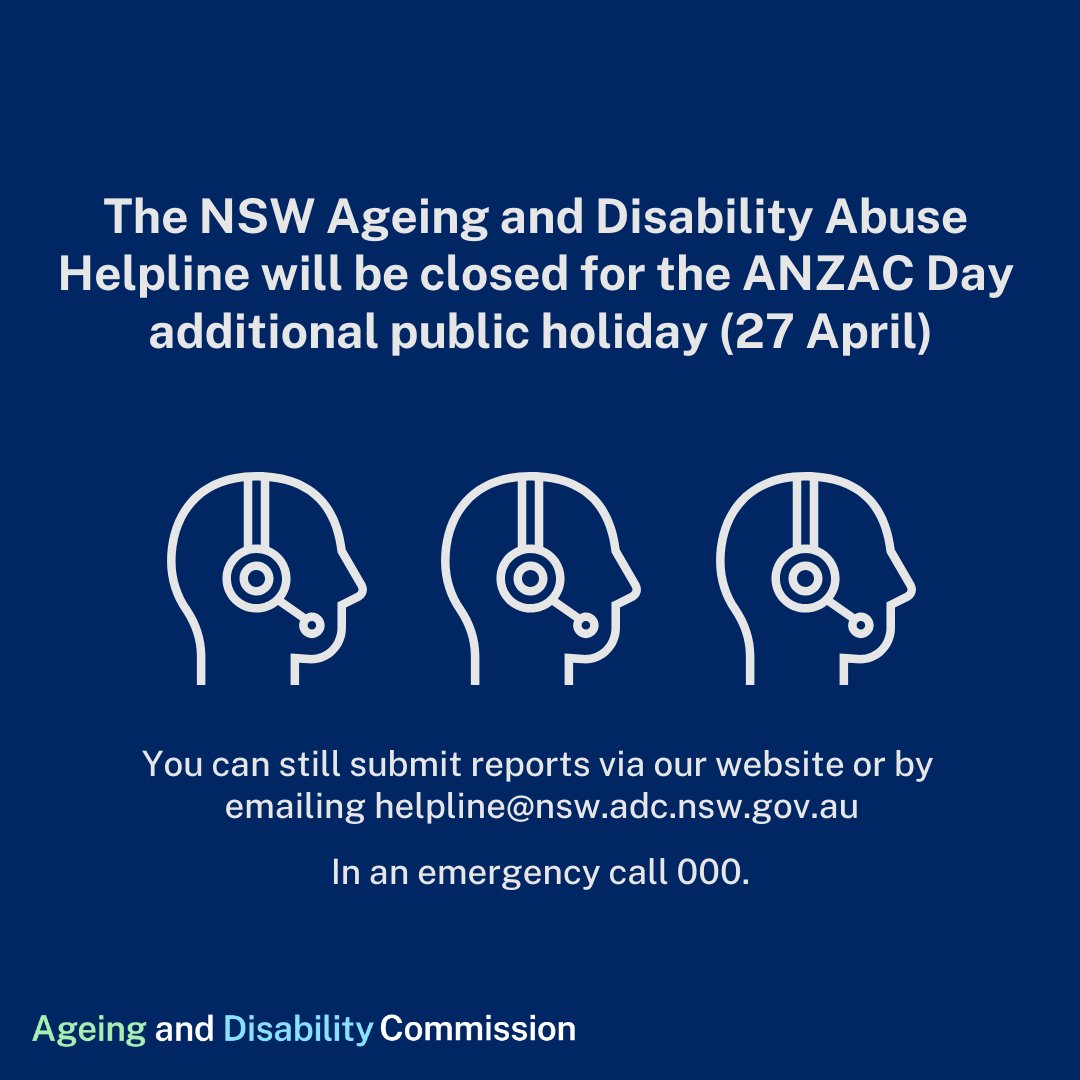 The NSW Ageing and Disability Abuse Helpline will be closed for the ANZAC Day additional public holiday (27 April)

You can still submit reports via our website or by emailing helpline@nsw.adc.nsw.gov.au

In an emergency call 000.

Ageing and Disability Commission